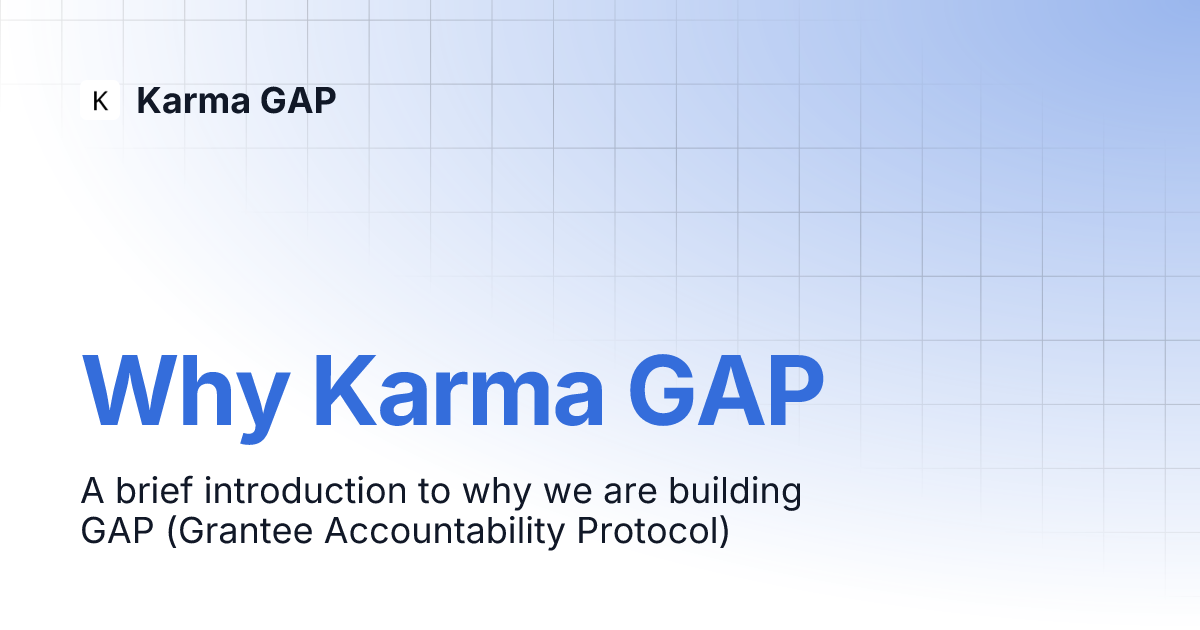 K Karma GAP

Why Karma GAP

A brief introduction to why we are building GAP (Grantee Accountability Protocol)